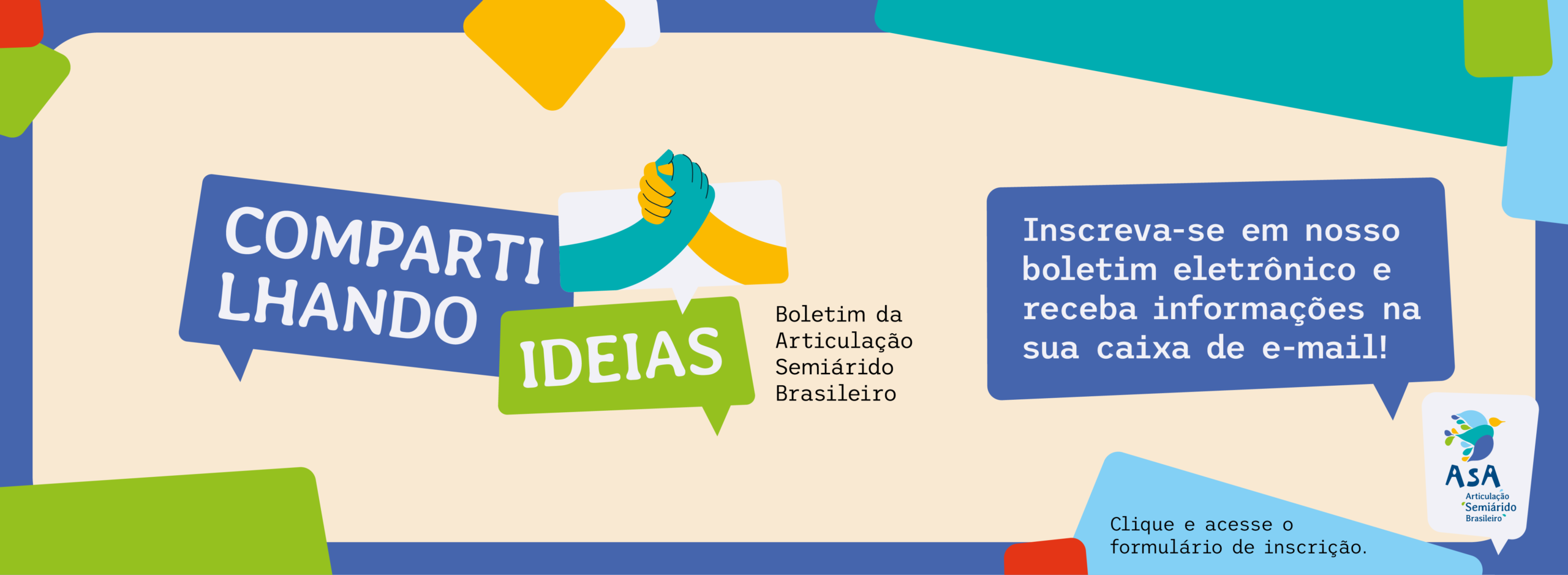 COMPARTI
LHANDO
IDEIAS

Boletim da Articulação Semiárido Brasileiro

Inscreva-se em nosso boletim eletrônico e receba informações na sua caixa de e-mail!

ASA
Articulação Semiárido Brasileiro

Clique e acesse o formulário de inscrição.